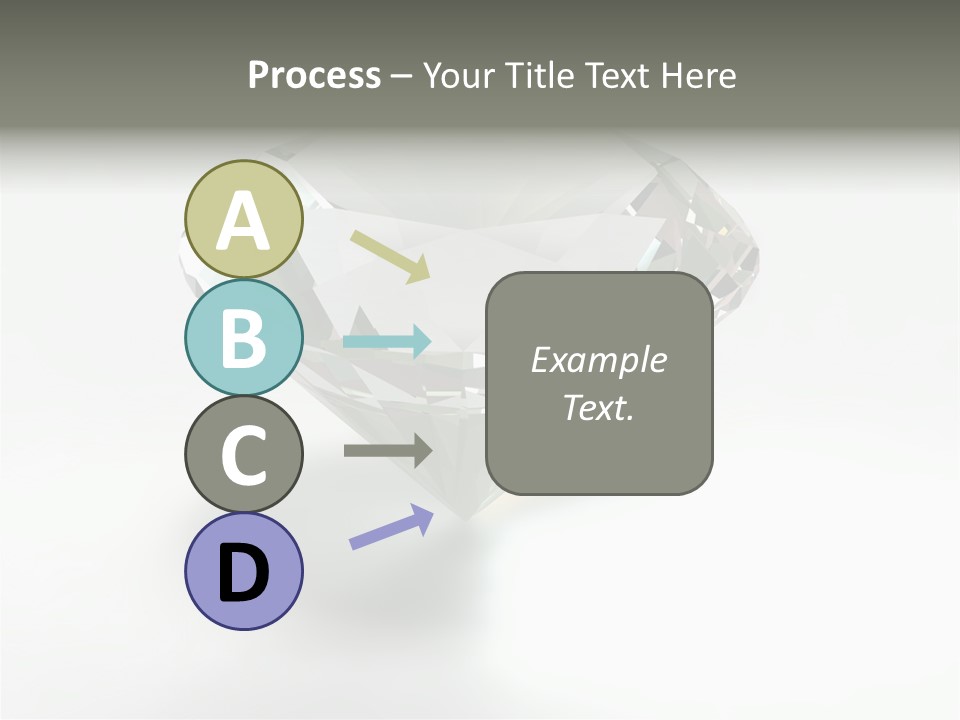 Process – Your Title Text Here

A

B

C

D

Example Text.